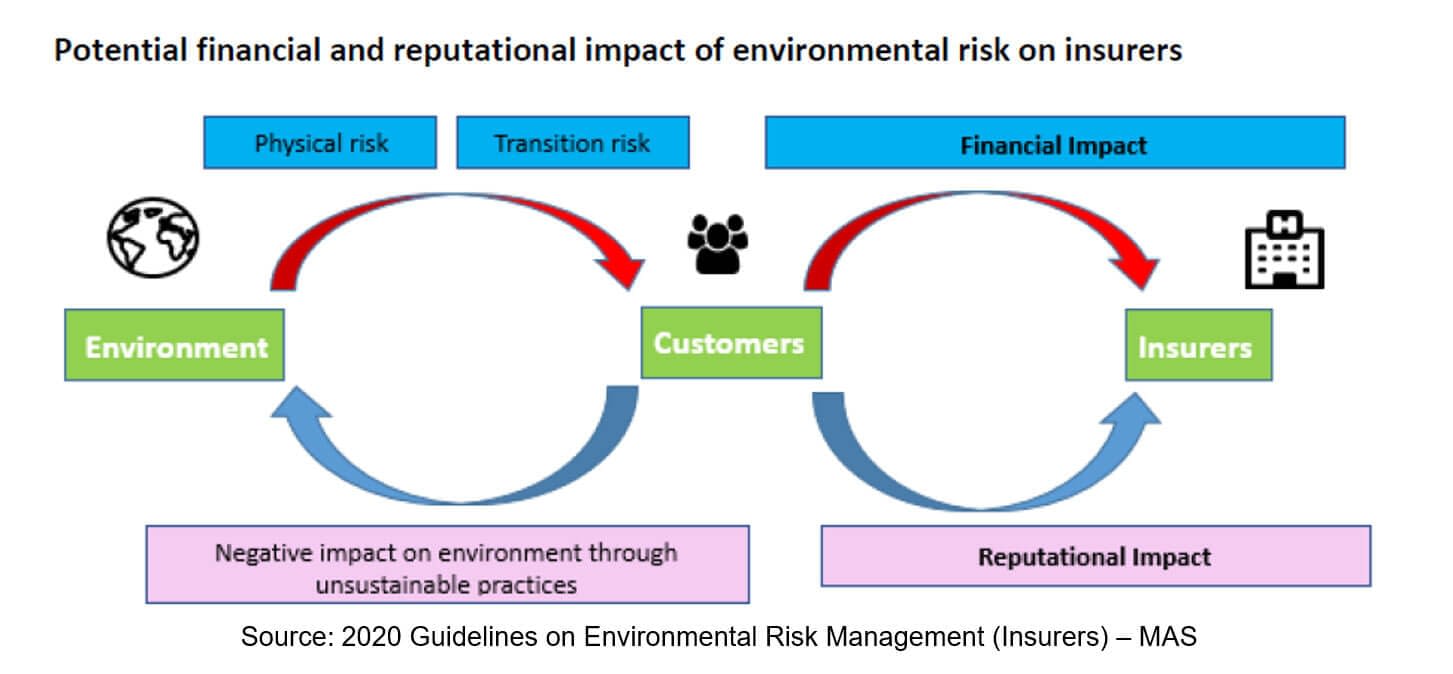 Potential financial and reputational impact of environmental risk on insurers

Physical risk

Transition risk

Financial Impact

Environment

Customers

Insurers

Negative impact on environment through unsustainable practices

Reputational Impact

Source: 2020 Guidelines on Environmental Risk Management (Insurers) – MAS